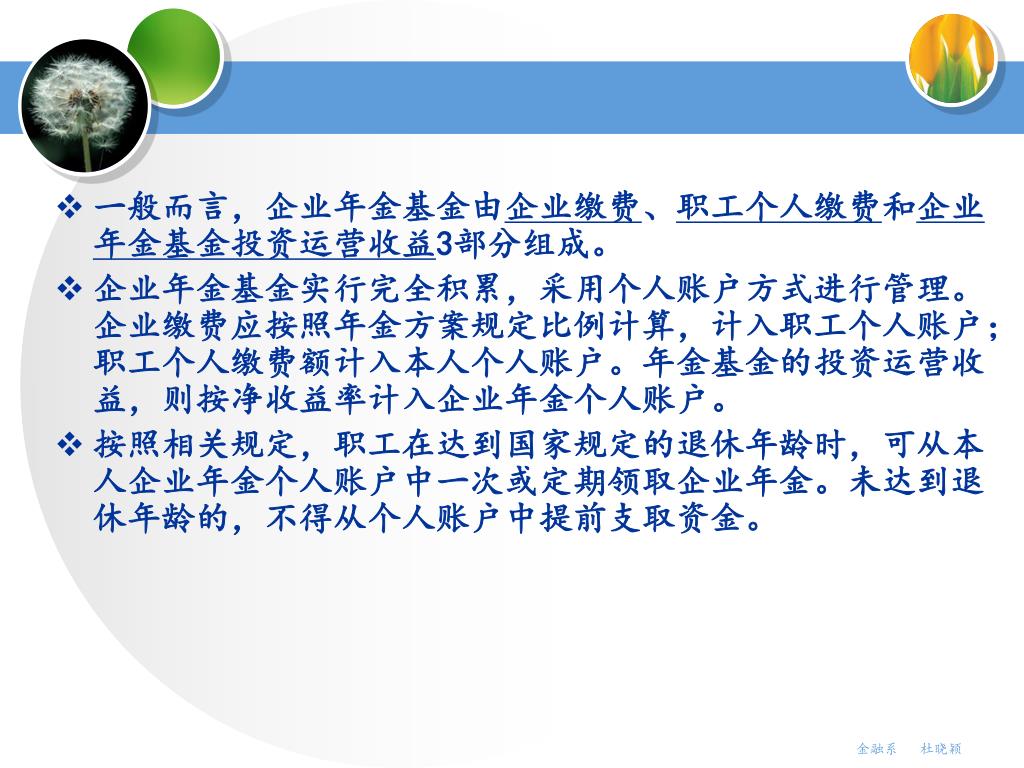 ❖ 一般而言，企业年金基金由企业缴费、职工个人缴费和企业年金基金投资运营收益3部分组成。

❖ 企业年金基金实行完全积累，采用个人账户方式进行管理。企业缴费应按照年金方案规定比例计算，计入职工个人账户；职工个人缴费额计入本人个人账户。年金基金的投资运营收益，则按净收益率计入企业年金个人账户。

❖ 按照相关规定，职工在达到国家规定的退休年龄时，可从本人企业年金个人账户中一次或定期领取企业年金。未达到退休年龄的，不得从个人账户中提前支取资金。

金融系　杜晓颖